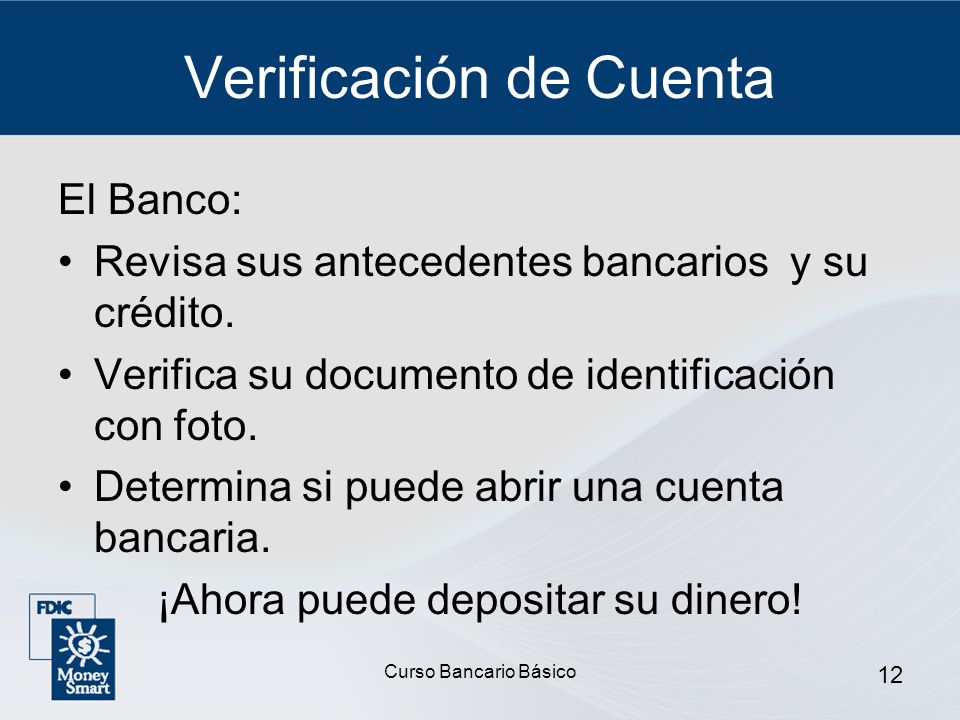 Verificación de Cuenta

El Banco:

• Revisa sus antecedentes bancarios y su crédito.

• Verifica su documento de identificación con foto.

• Determina si puede abrir una cuenta bancaria.

¡Ahora puede depositar su dinero!

FDIC
Money Smart

Curso Bancario Básico

12